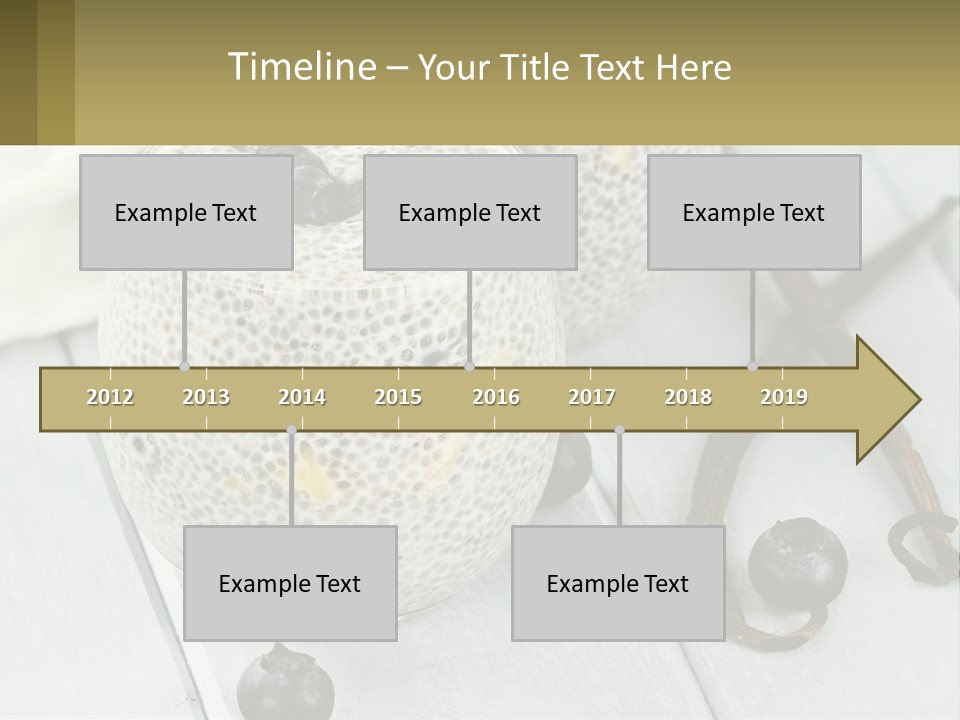 Timeline – Your Title Text Here

Example Text

Example Text

Example Text

2012 2013 2014 2015 2016 2017 2018 2019

Example Text

Example Text